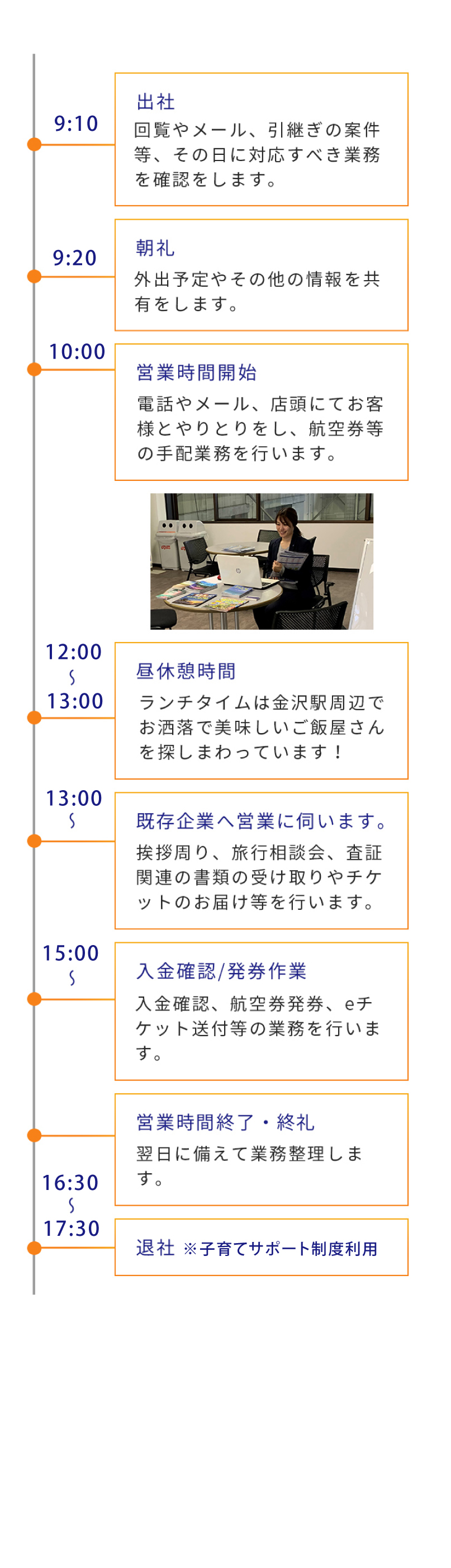 9:10

出社
回覧やメール、引継ぎの案件等、その日に対応すべき業務を確認をします。

9:20

朝礼
外出予定やその他の情報を共有をします。

10:00

営業時間開始
電話やメール、店頭にてお客様とやりとりをし、航空券等の手配業務を行います。

12:00
〜
13:00

昼休憩時間
ランチタイムは金沢駅周辺でお洒落で美味しいご飯屋さんを探しまわっています！

13:00
〜

既存企業へ営業に伺います。
挨拶周り、旅行相談会、査証関連の書類の受け取りやチケットのお届け等を行います。

15:00
〜

入金確認/発券作業
入金確認、航空券発券、eチケット送付等の業務を行います。

営業時間終了・終礼
翌日に備えて業務整理します。

16:30
〜
17:30

退社 ※子育てサポート制度利用